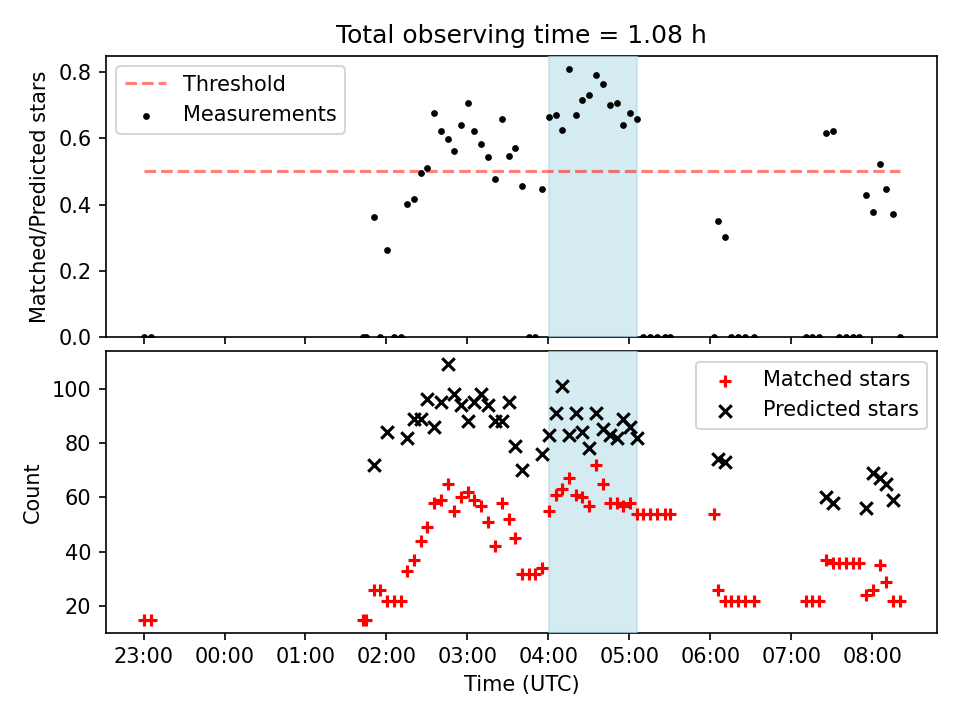 Total observing time = 1.08 h

Threshold
Measurements

Matched/Predicted stars

0.8
0.6
0.4
0.2
0.0

Matched stars
Predicted stars

Count

100
80
60
40
20

23:00
00:00
01:00
02:00
03:00
04:00
05:00
06:00
07:00
08:00

Time (UTC)